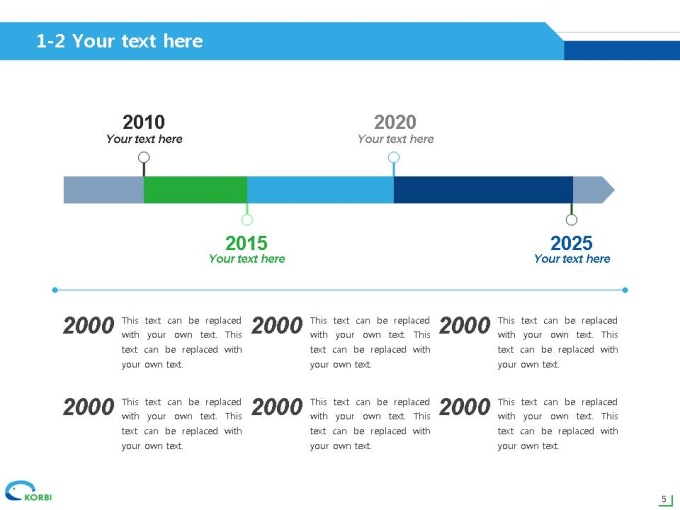 1-2 Your text here

2010
Your text here

2020
Your text here

2015
Your text here

2025
Your text here

2000 This text can be replaced with your own text. This text can be replaced with your own text.

2000 This text can be replaced with your own text. This text can be replaced with your own text.

2000 This text can be replaced with your own text. This text can be replaced with your own text.

2000 This text can be replaced with your own text. This text can be replaced with your own text.

2000 This text can be replaced with your own text. This text can be replaced with your own text.

2000 This text can be replaced with your own text. This text can be replaced with your own text.

KORBI

5